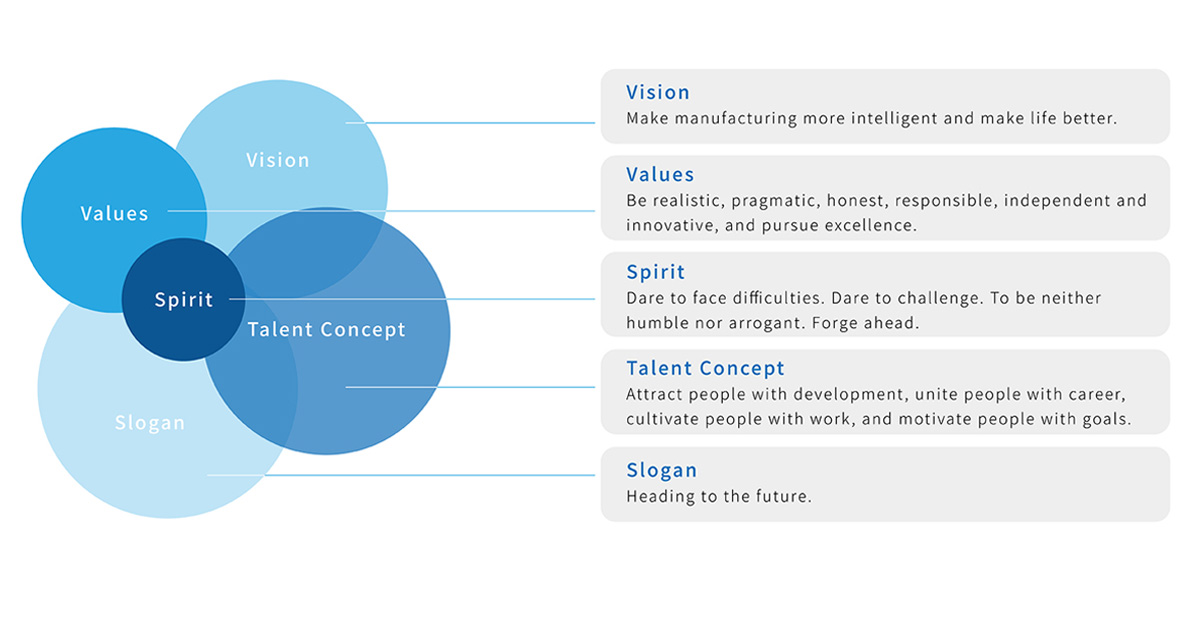 Vision

Values

Spirit

Talent Concept

Slogan

Vision
Make manufacturing more intelligent and make life better.

Values
Be realistic, pragmatic, honest, responsible, independent and innovative, and pursue excellence.

Spirit
Dare to face difficulties. Dare to challenge. To be neither humble nor arrogant. Forge ahead.

Talent Concept
Attract people with development, unite people with career, cultivate people with work, and motivate people with goals.

Slogan
Heading to the future.